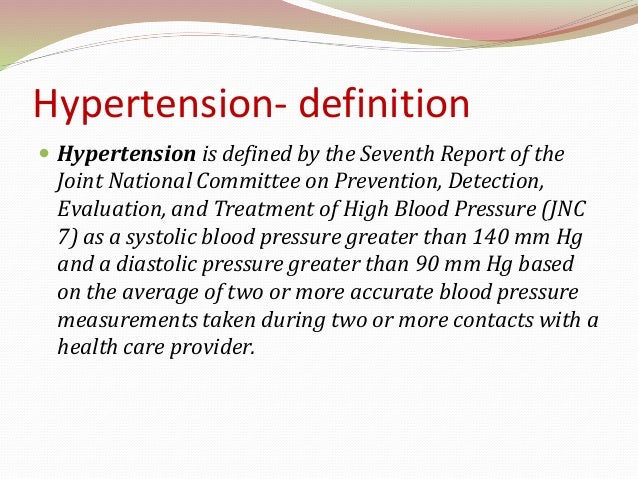 Hypertension- definition

Hypertension is defined by the Seventh Report of the Joint National Committee on Prevention, Detection, Evaluation, and Treatment of High Blood Pressure (JNC 7) as a systolic blood pressure greater than 140 mm Hg and a diastolic pressure greater than 90 mm Hg based on the average of two or more accurate blood pressure measurements taken during two or more contacts with a health care provider.